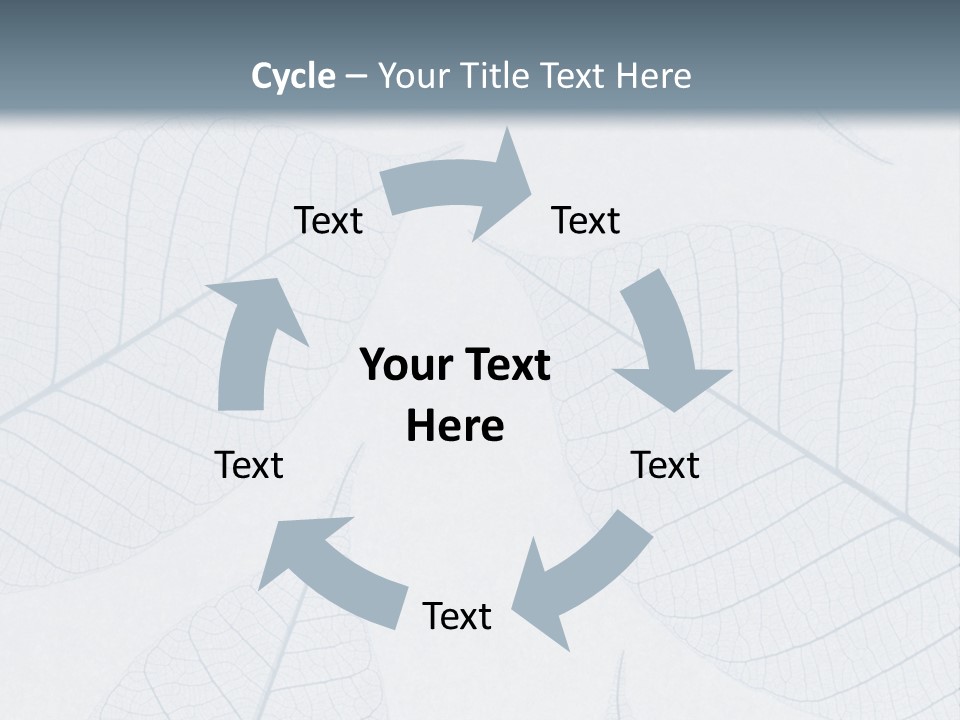 Cycle – Your Title Text Here

Text

Text

Your Text Here

Text

Text

Text